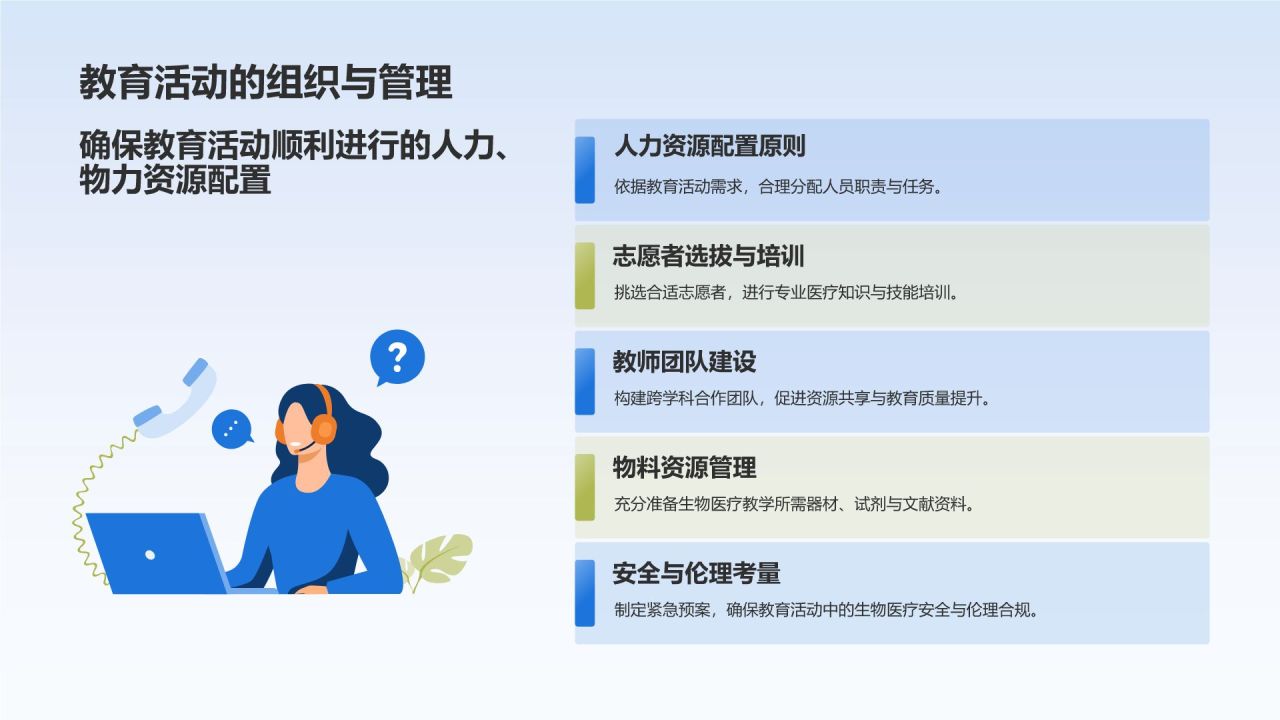 教育活动的组织与管理

确保教育活动顺利进行的人力、物力资源配置

?

人力资源配置原则

依据教育活动需求，合理分配人员职责与任务。

志愿者选拔与培训

挑选合适志愿者，进行专业医疗知识与技能培训。

教师团队建设

构建跨学科合作团队，促进资源共享与教育质量提升。

物料资源管理

充分准备生物医疗教学所需器材、试剂与文献资料。

安全与伦理考量

制定紧急预案，确保教育活动中的生物医疗安全与伦理合规。